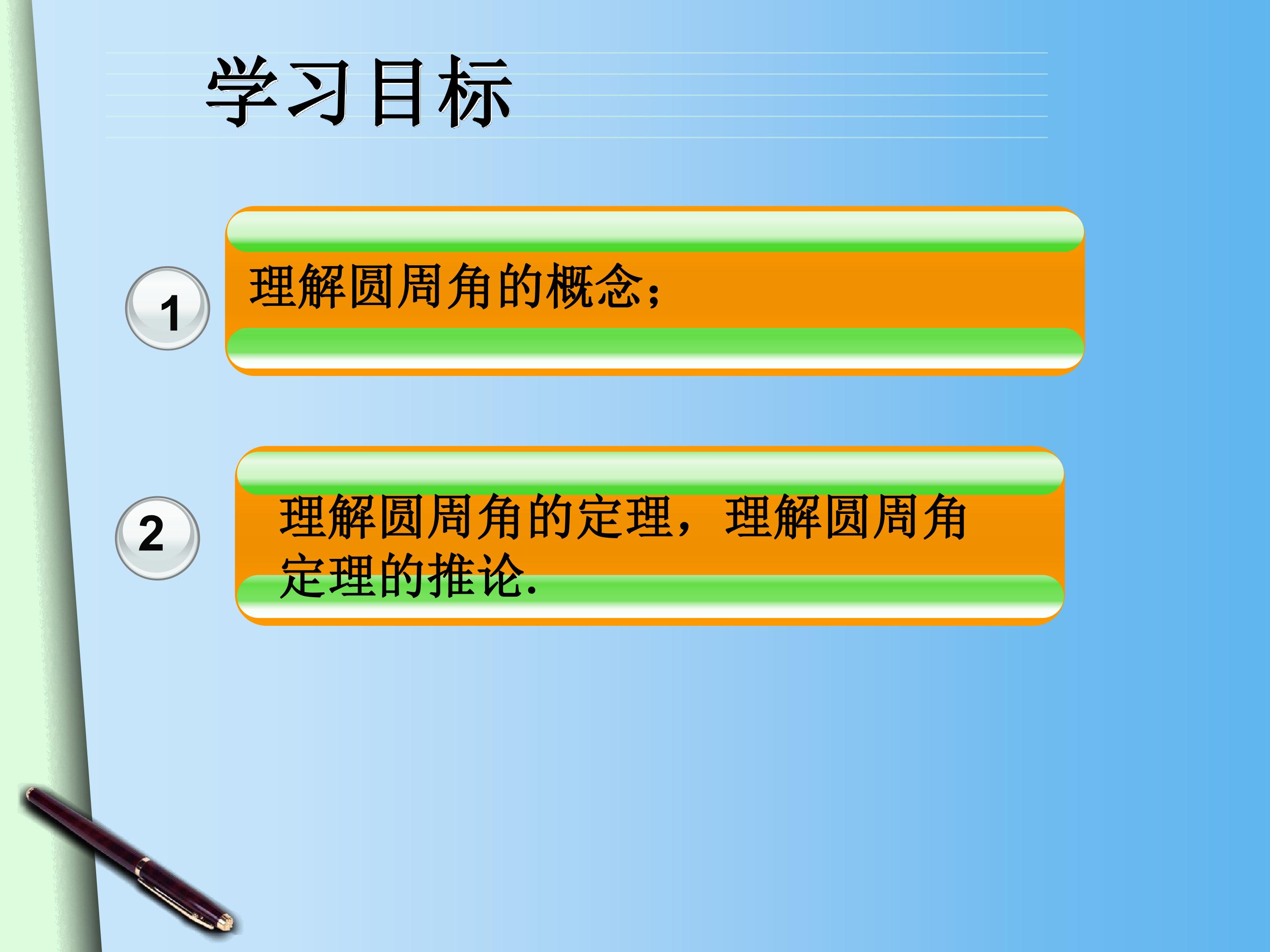 学习目标

1

理解圆周角的概念；

2

理解圆周角的定理，理解圆周角定理的推论.